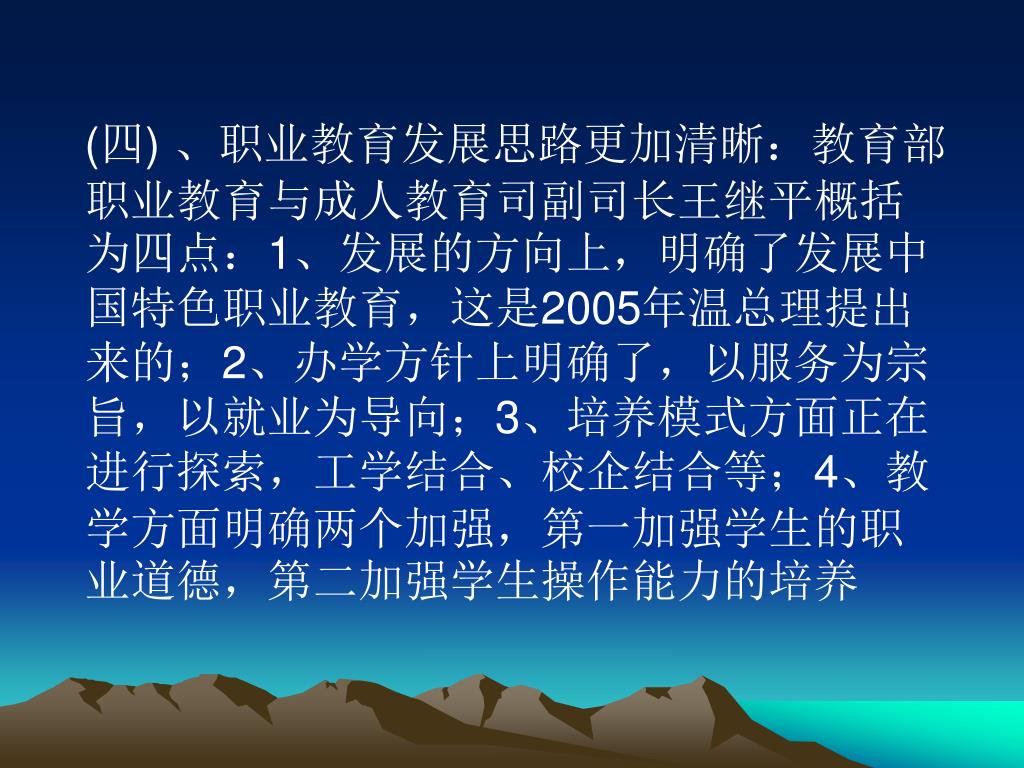 (四) 、职业教育发展思路更加清晰：教育部职业教育与成人教育司副司长王继平概括为四点：1、发展的方向上，明确了发展中国特色职业教育，这是2005年温总理提出来的；2、办学方针上明确了，以服务为宗旨，以就业为导向；3、培养模式方面正在进行探索，工学结合、校企结合等；4、教学方面明确两个加强，第一加强学生的职业道德，第二加强学生操作能力的培养